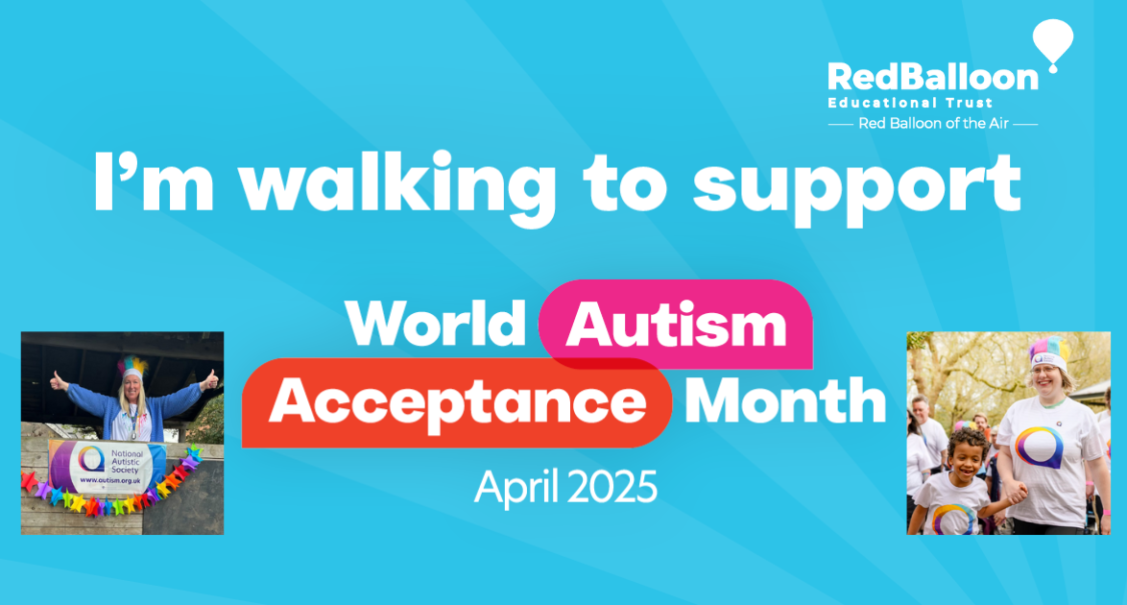 RedBalloon
Educational Trust
Red Balloon of the Air

I'm walking to support

World Autism Acceptance Month

April 2025

National Autistic Society
www.autism.org.uk